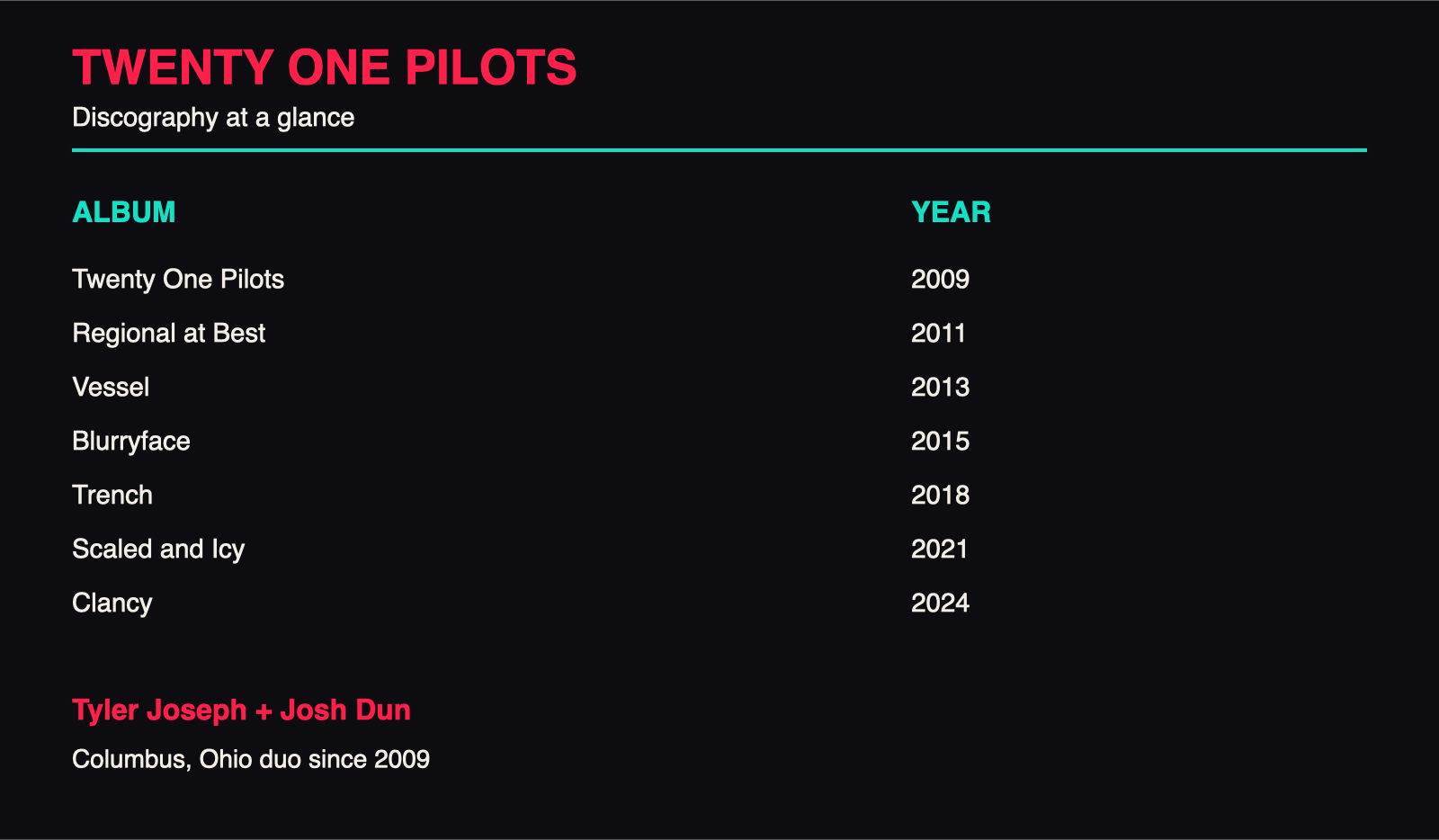 TWENTY ONE PILOTS

Discography at a glance

| ALBUM | YEAR |
|---|---|
| Twenty One Pilots | 2009 |
| Regional at Best | 2011 |
| Vessel | 2013 |
| Blurryface | 2015 |
| Trench | 2018 |
| Scaled and Icy | 2021 |
| Clancy | 2024 |

Tyler Joseph + Josh Dun

Columbus, Ohio duo since 2009